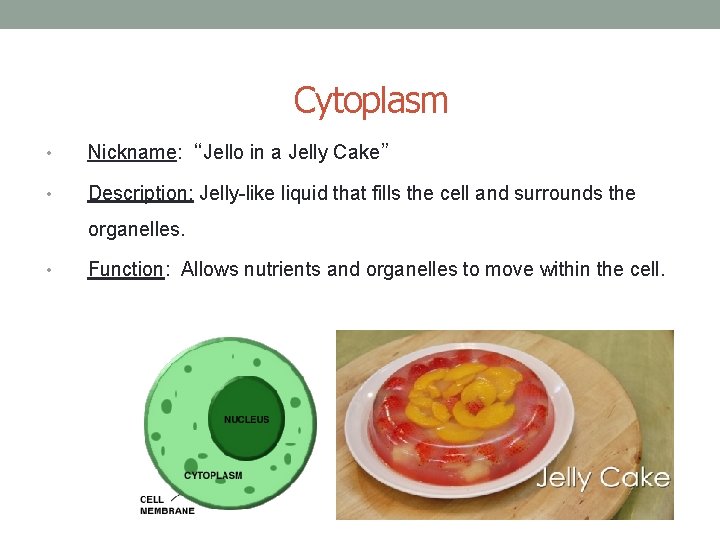 Cytoplasm

• Nickname: “Jello in a Jelly Cake”

• Description: Jelly-like liquid that fills the cell and surrounds the organelles.

• Function: Allows nutrients and organelles to move within the cell.

NUCLEUS

CYTOPLASM

CELL MEMBRANE

Jelly Cake